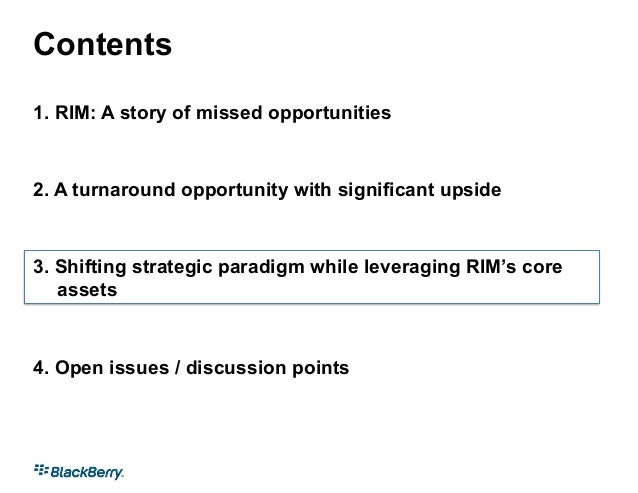 Contents

1. RIM: A story of missed opportunities

2. A turnaround opportunity with significant upside

3. Shifting strategic paradigm while leveraging RIM's core assets

4. Open issues / discussion points

BlackBerry.